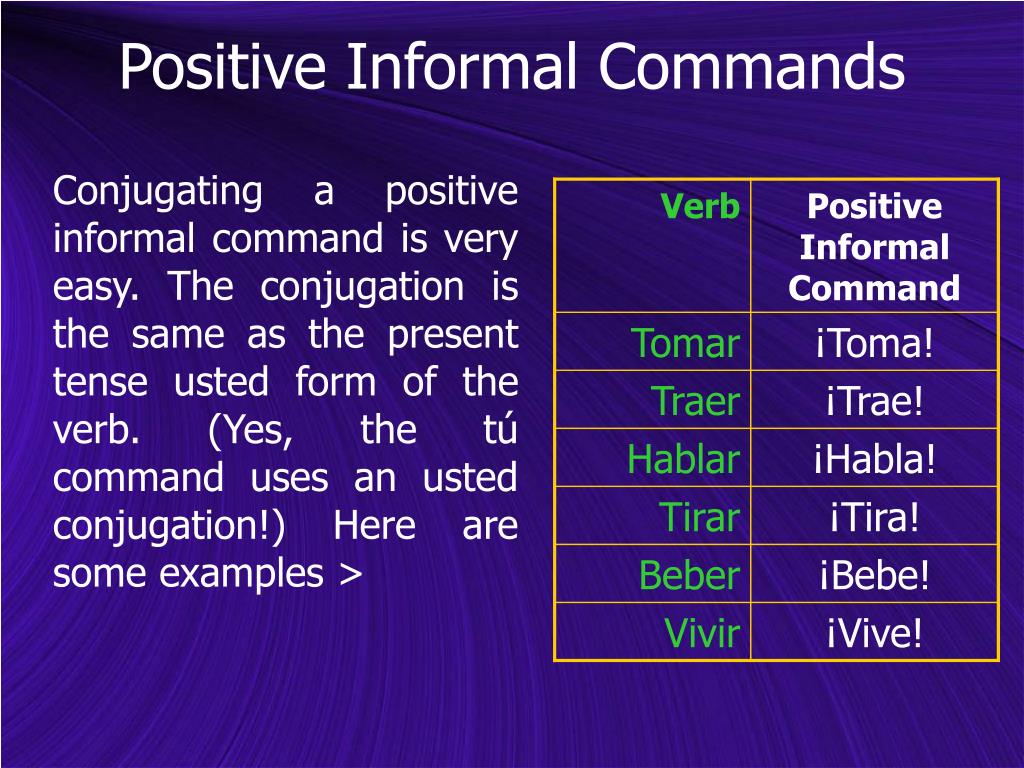 Positive Informal Commands

Conjugating a positive informal command is very easy. The conjugation is the same as the present tense usted form of the verb. (Yes, the tú command uses an usted conjugation!) Here are some examples >

| Verb | Positive Informal Command |
|---|---|
| Tomar | ¡Toma! |
| Traer | ¡Trae! |
| Hablar | ¡Habla! |
| Tirar | ¡Tira! |
| Beber | ¡Bebe! |
| Vivir | ¡Vive! |